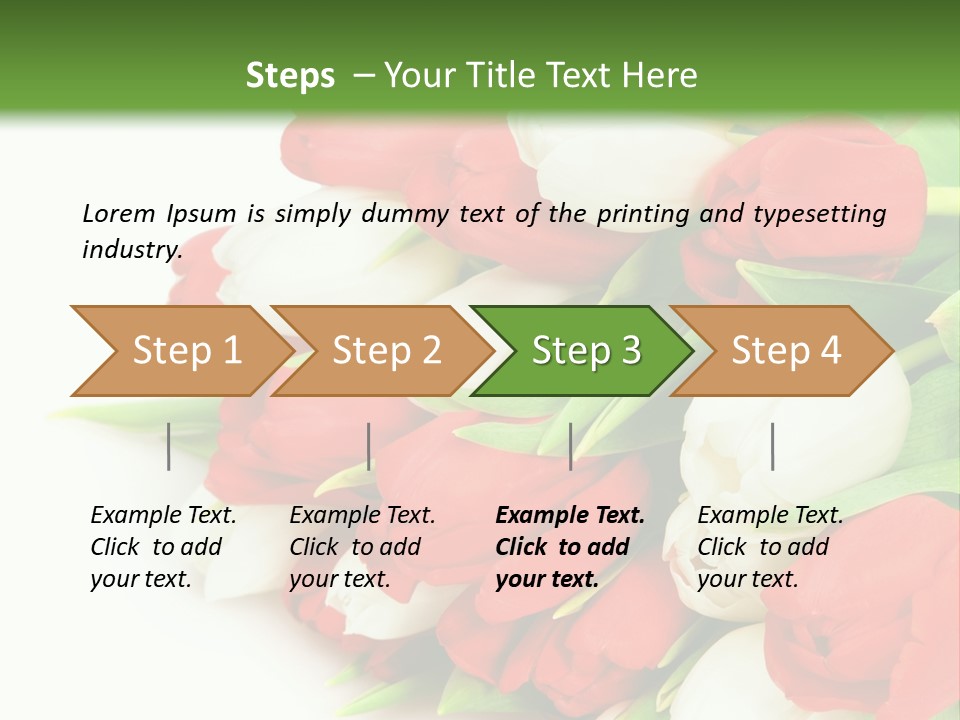 Steps – Your Title Text Here

Lorem Ipsum is simply dummy text of the printing and typesetting industry.

Step 1

Step 2

Step 3

Step 4

Example Text. Click to add your text.

Example Text. Click to add your text.

Example Text. Click to add your text.

Example Text. Click to add your text.